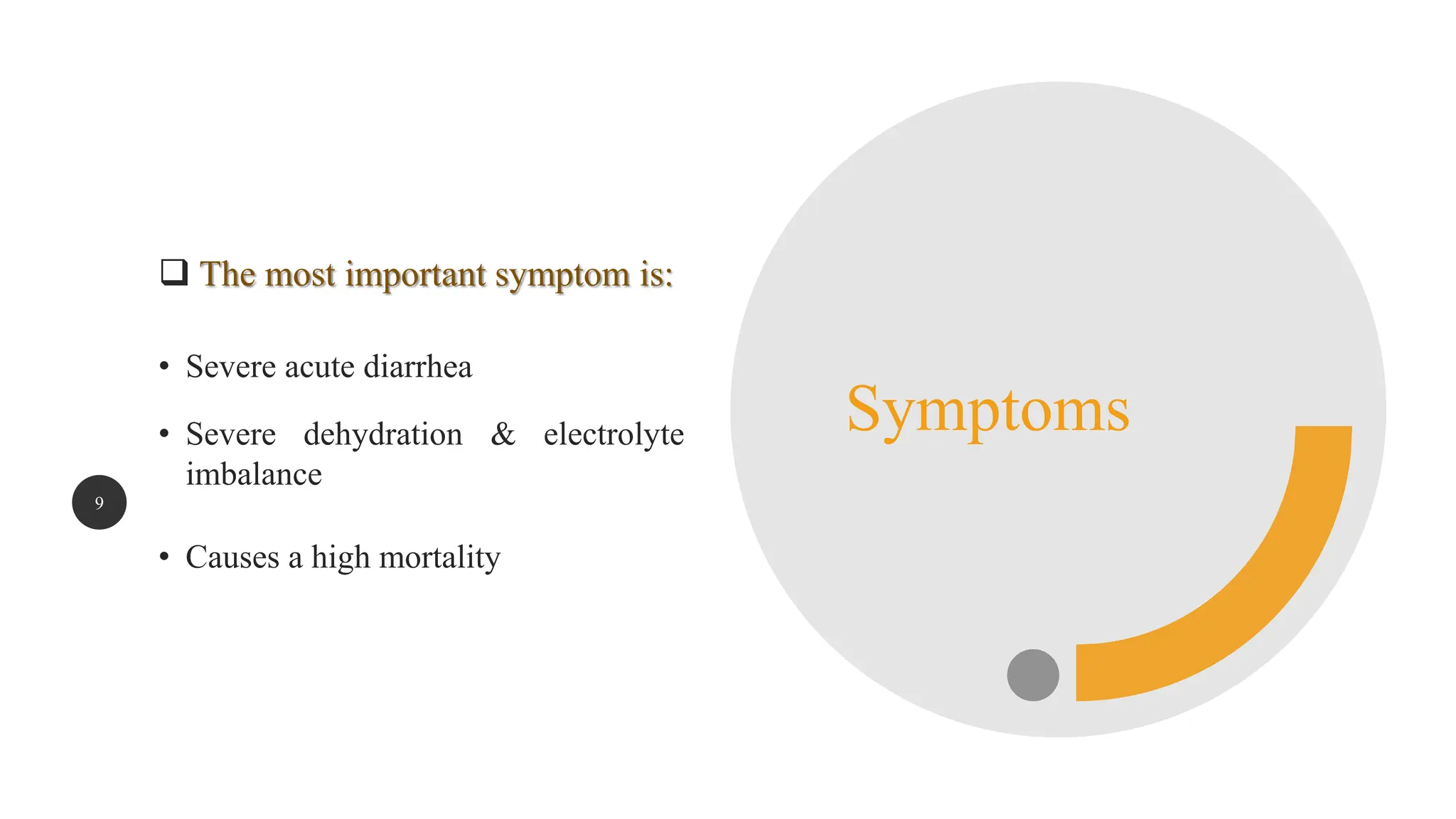 ❑ The most important symptom is:

• Severe acute diarrhea

• Severe dehydration & electrolyte imbalance

9

• Causes a high mortality

Symptoms